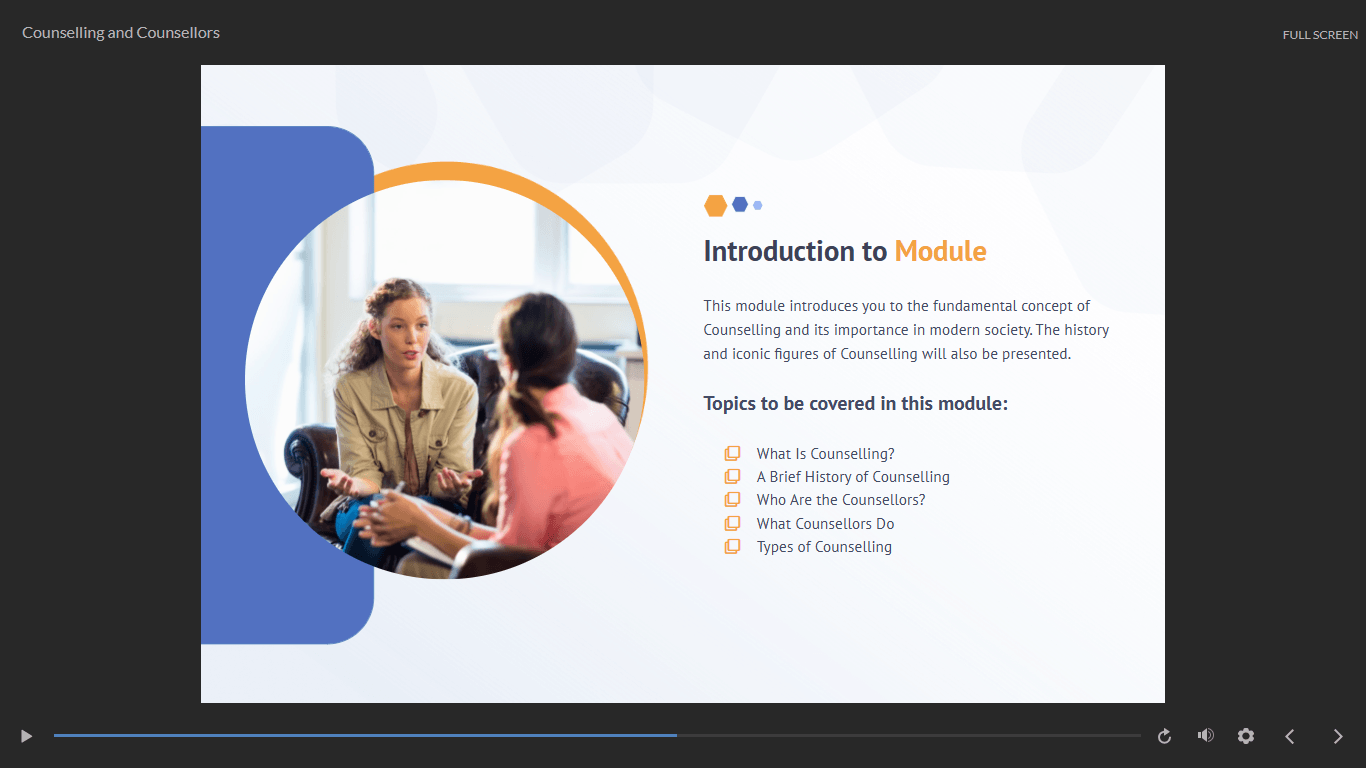 Counselling and Counsellors

FULL SCREEN

Introduction to Module

This module introduces you to the fundamental concept of Counselling and its importance in modern society. The history and iconic figures of Counselling will also be presented.

Topics to be covered in this module:

What Is Counselling?
A Brief History of Counselling
Who Are the Counsellors?
What Counsellors Do
Types of Counselling